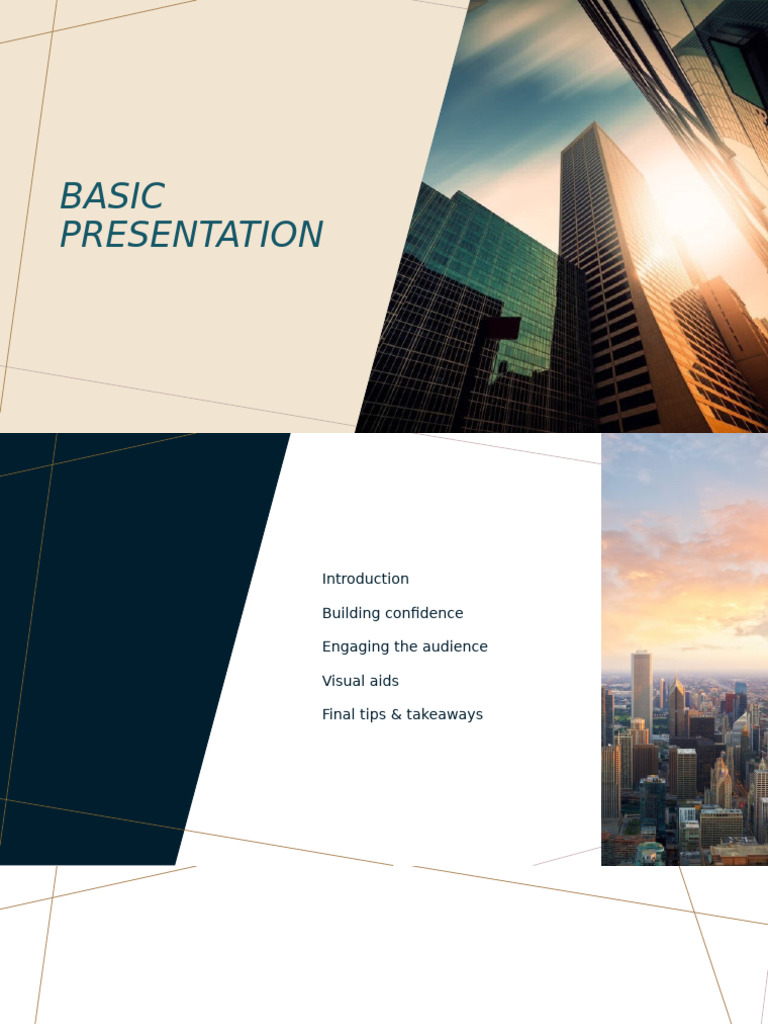 BASIC PRESENTATION

Introduction

Building confidence

Engaging the audience

Visual aids

Final tips & takeaways